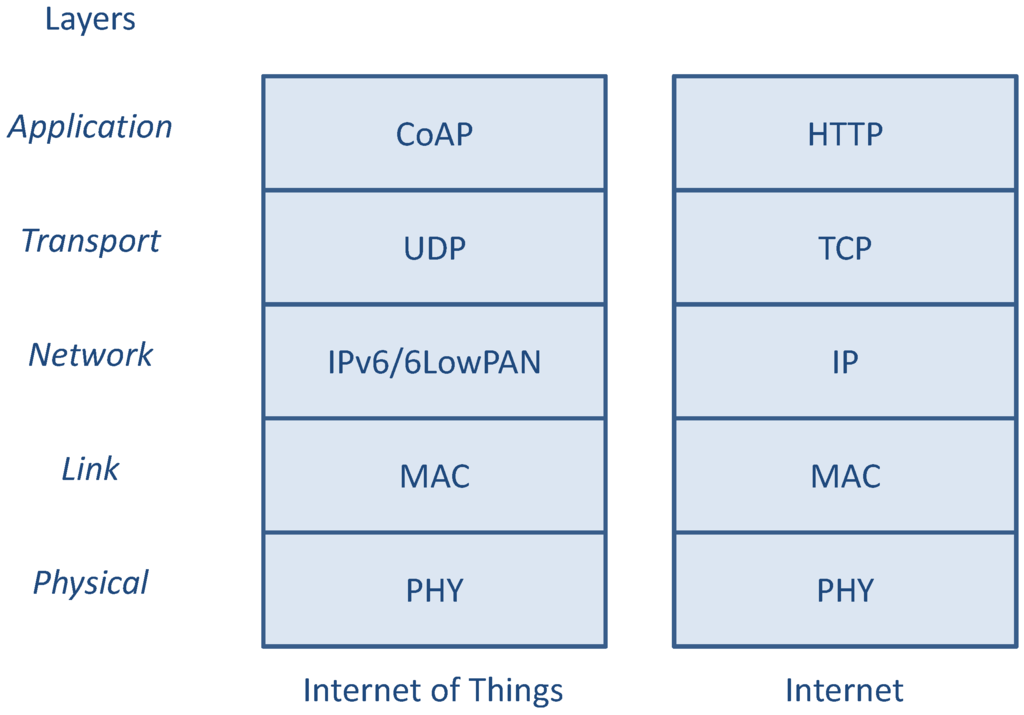 | Layers | Internet of Things | Internet |
|---|---|---|
| Application | CoAP | HTTP |
| Transport | UDP | TCP |
| Network | IPv6/6LowPAN | IP |
| Link | MAC | MAC |
| Physical | PHY | PHY |